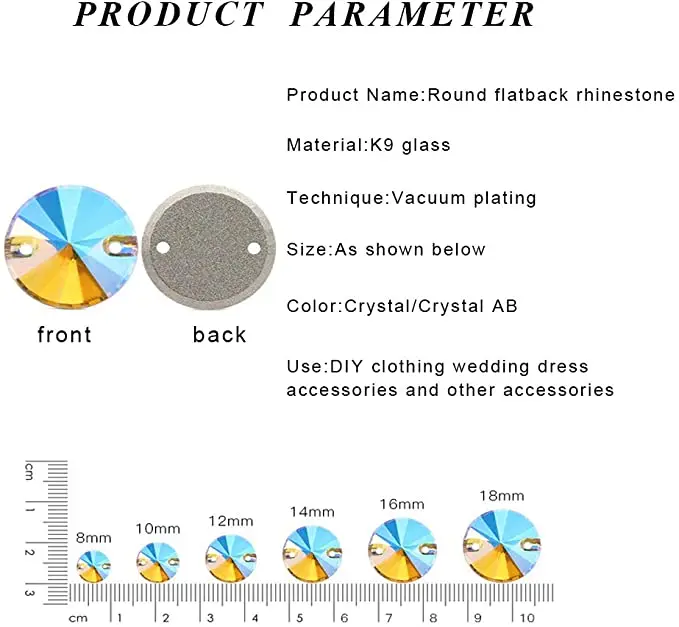 PRODUCT PARAMETER

Product Name:Round flatback rhinestone

Material:K9 glass

Technique:Vacuum plating

Size:As shown below

Color:Crystal/Crystal AB

Use:DIY clothing wedding dress accessories and other accessories

front back

cm 1 2 3

8mm 10mm 12mm 14mm 16mm 18mm

cm 1 2 3 4 5 6 7 8 9 10